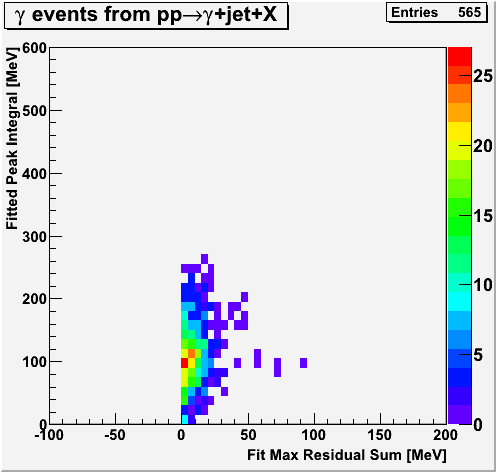 $\gamma$ events from pp$\rightarrow\gamma$+jet+X

Entries 565

Fitted Peak Integral [MeV]

600
500
400
300
200
100
0

-100 -50 0 50 100 150 200

Fit Max Residual Sum [MeV]

25
20
15
10
5
0